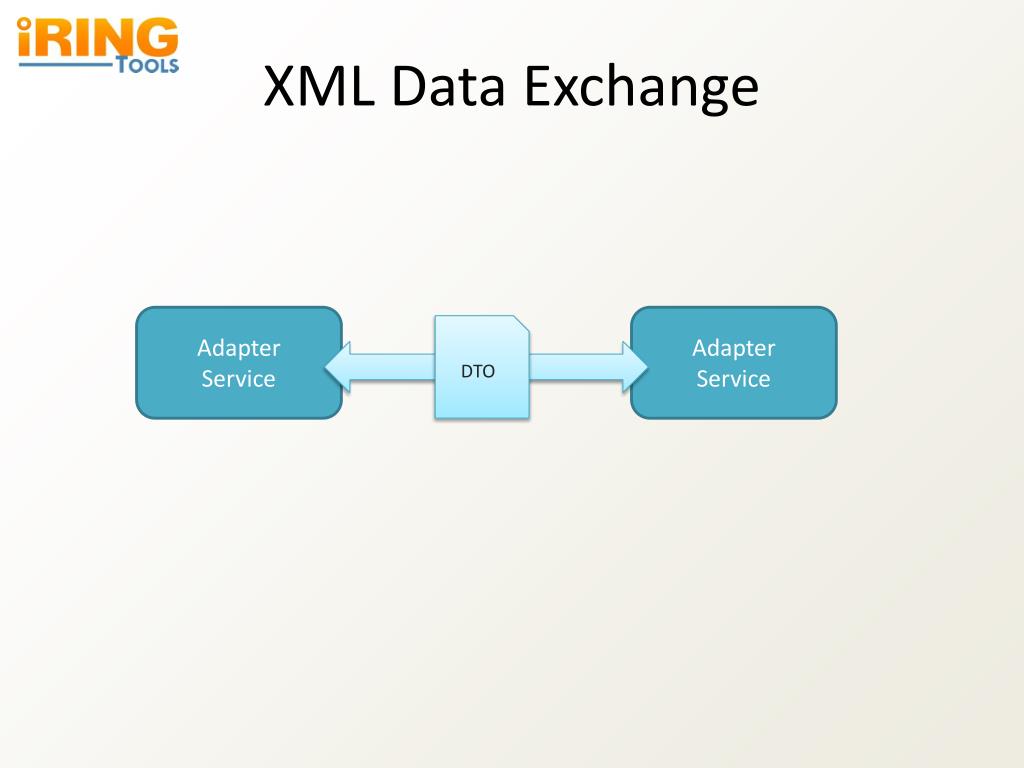 iRING
TOOLS

XML Data Exchange

Adapter Service

DTO

Adapter Service